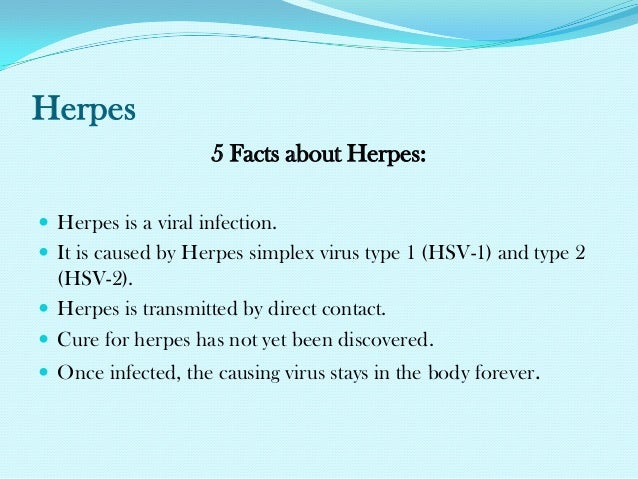 Herpes

5 Facts about Herpes:

- Herpes is a viral infection.
- It is caused by Herpes simplex virus type 1 (HSV-1) and type 2 (HSV-2).
- Herpes is transmitted by direct contact.
- Cure for herpes has not yet been discovered.
- Once infected, the causing virus stays in the body forever.